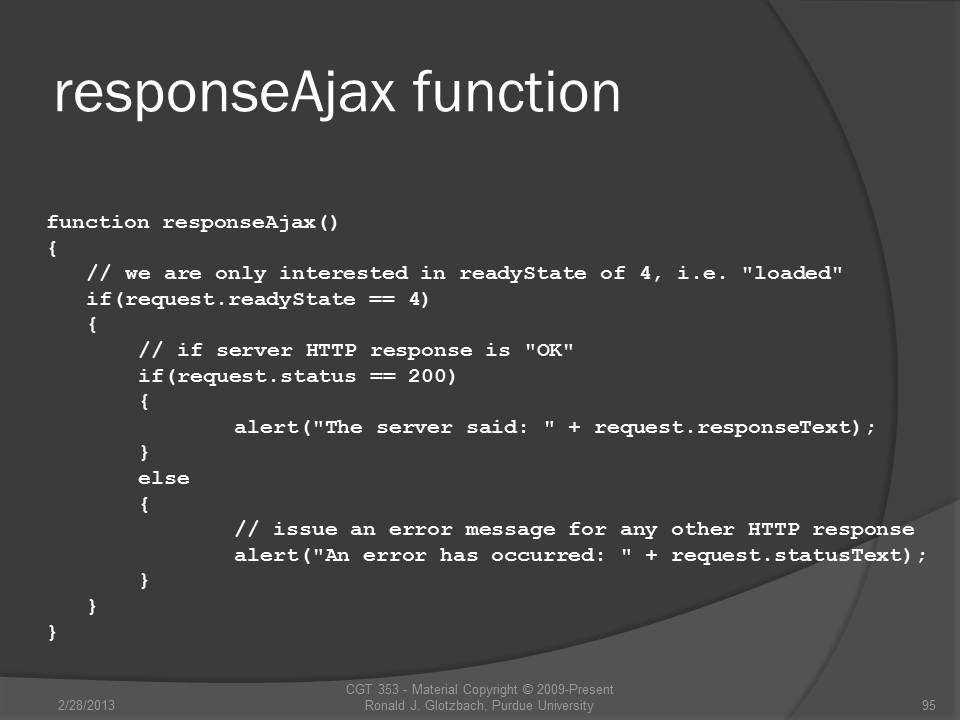 responseAjax function

function responseAjax()
{
// we are only interested in readyState of 4, i.e. "loaded"
if(request.readyState == 4)
{
// if server HTTP response is "OK"
if(request.status == 200)
{
alert("The server said: " + request.responseText);
}
else
{
// issue an error message for any other HTTP response
alert("An error has occurred: " + request.statusText);
}
}
}

2/28/2013

CGT 353 - Material Copyright © 2009-Present
Ronald J. Glotzbach, Purdue University

95